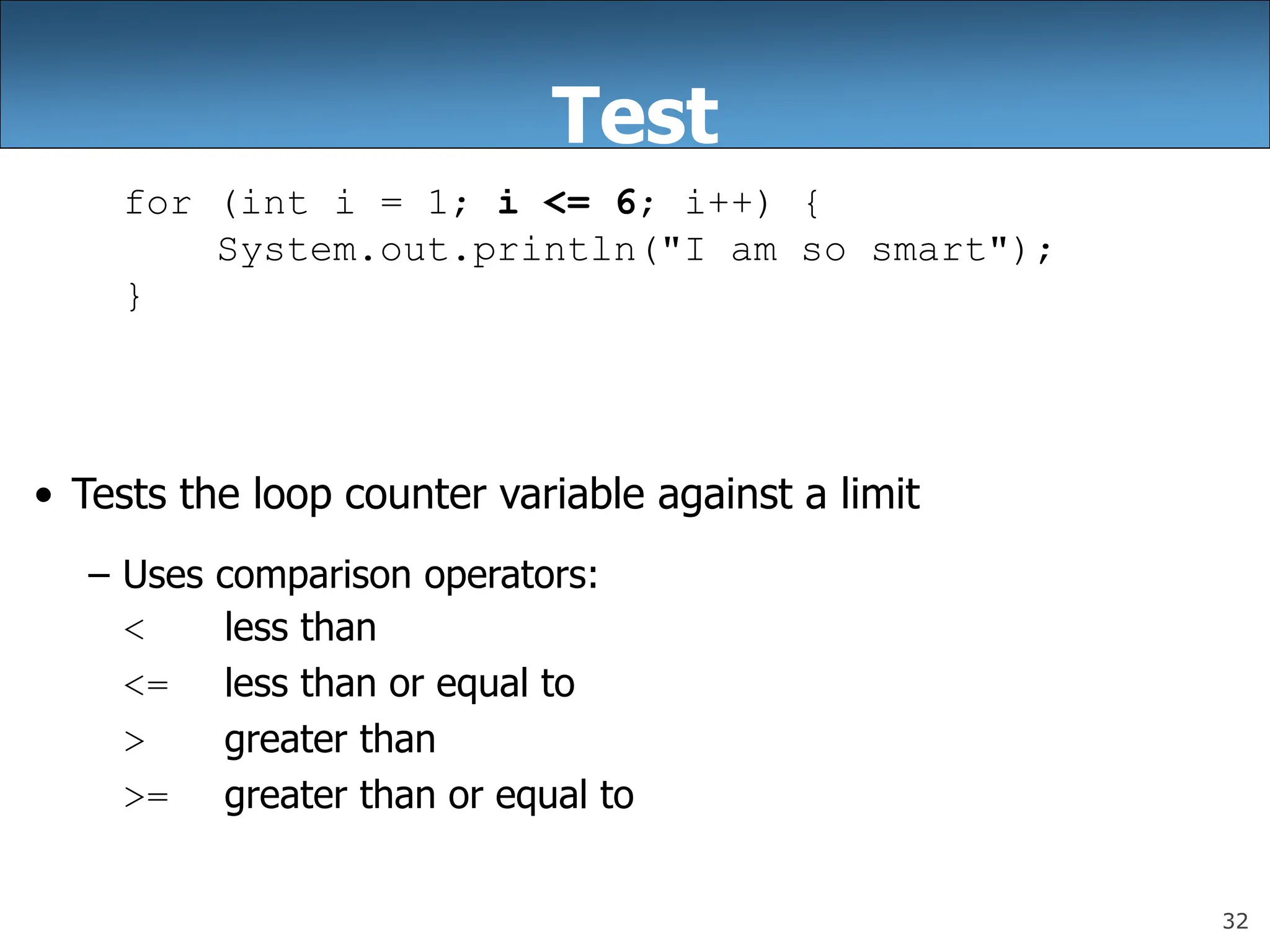 Test

for (int i = 1; i <= 6; i++) {
    System.out.println("I am so smart");
}

• Tests the loop counter variable against a limit

– Uses comparison operators:
< less than
<= less than or equal to
> greater than
>= greater than or equal to

32